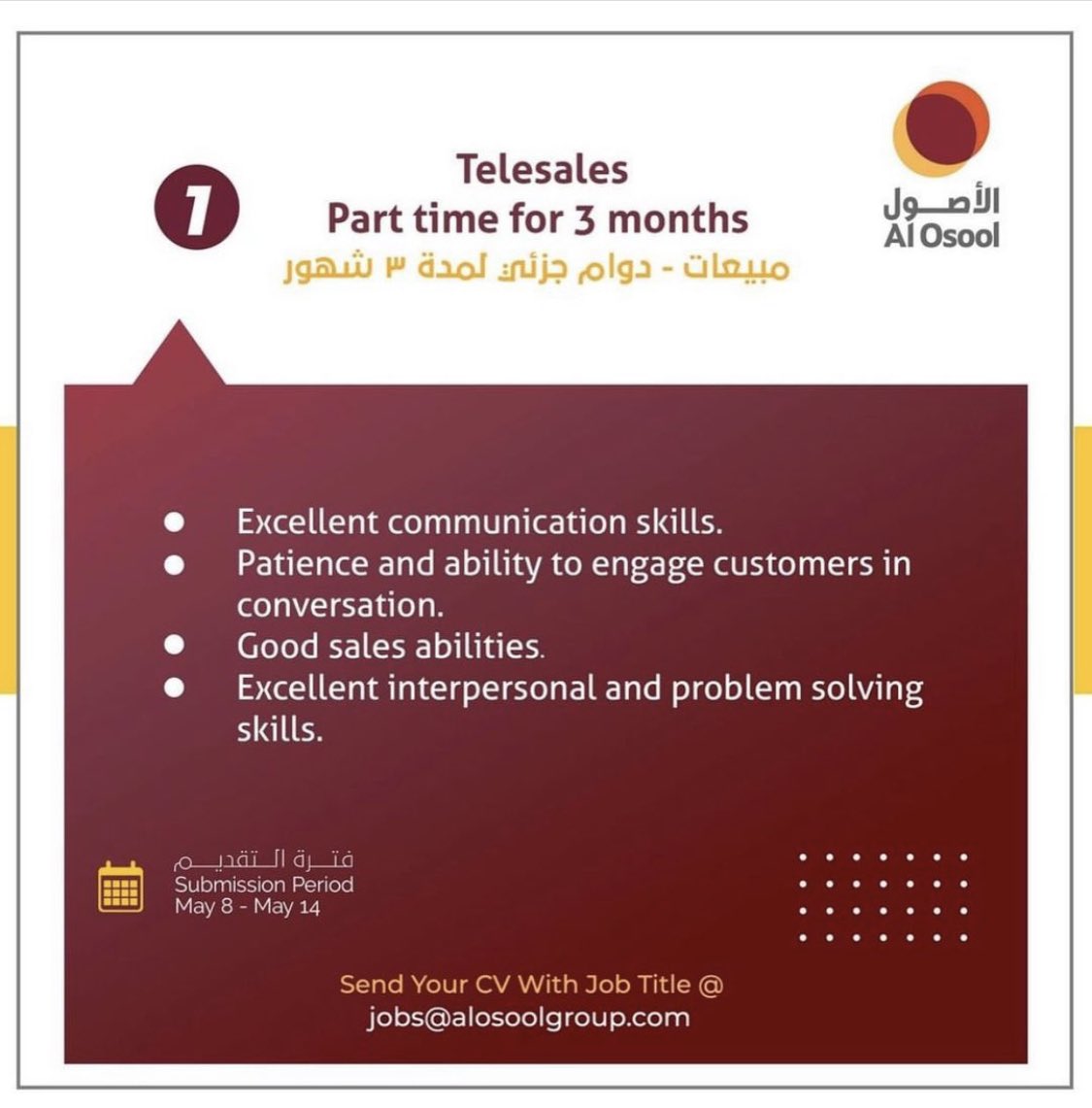 1

Telesales
Part time for 3 months
مبيعات - دوام جزئي لمدة ٣ شهور

الأصول
Al Osool

- Excellent communication skills.
- Patience and ability to engage customers in conversation.
- Good sales abilities.
- Excellent interpersonal and problem solving skills.

فترة التقديم
Submission Period
May 8 - May 14

Send Your CV With Job Title @
jobs@alosoolgroup.com